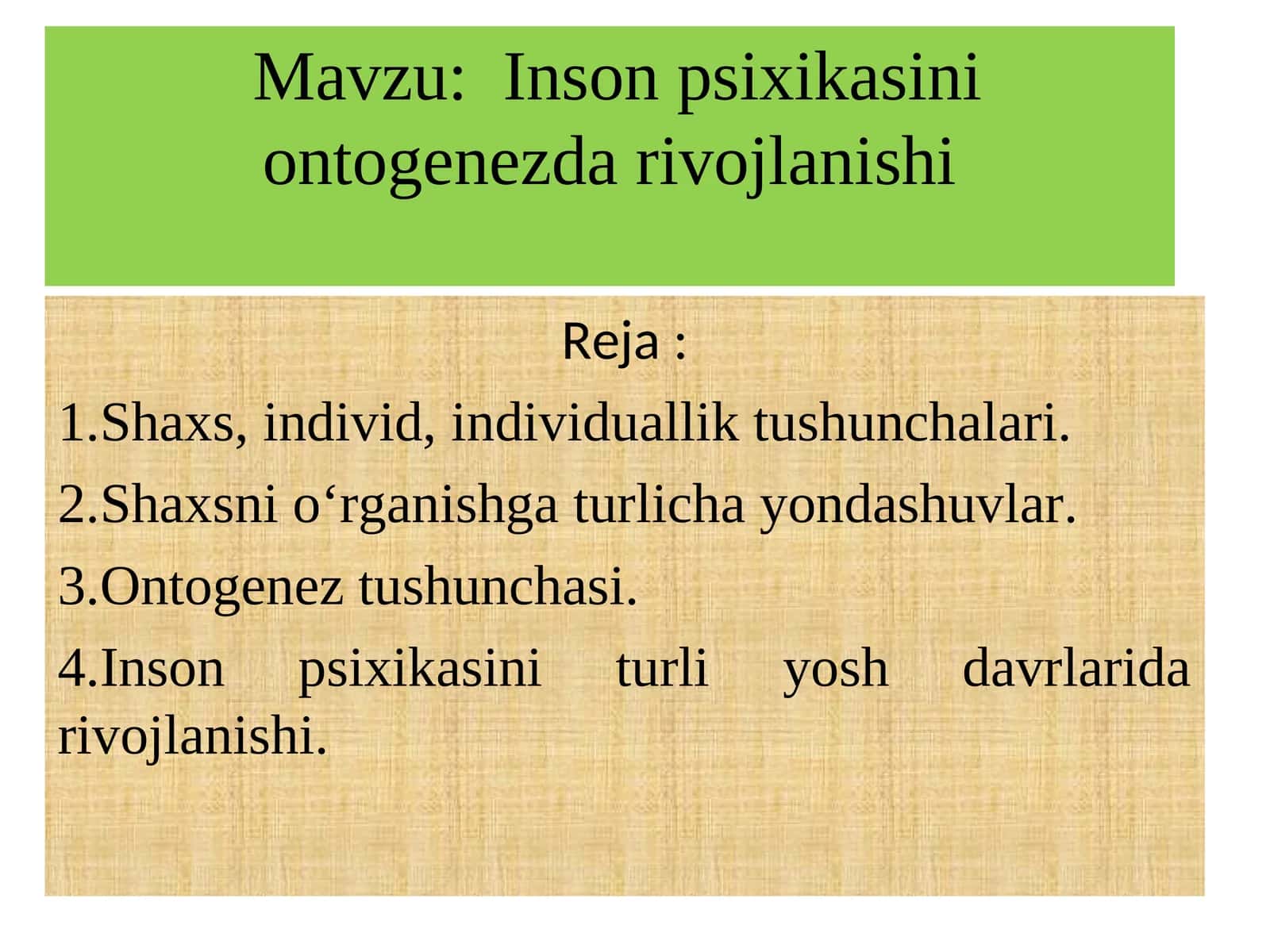 Mavzu: Inson psixikasini ontogenezda rivojlanishi

Reja :

1.Shaxs, individ, individuallik tushunchalari.

2.Shaxsni o‘rganishga turlicha yondashuvlar.

3.Ontogenez tushunchasi.

4.Inson psixikasini turli yosh davrlarida rivojlanishi.